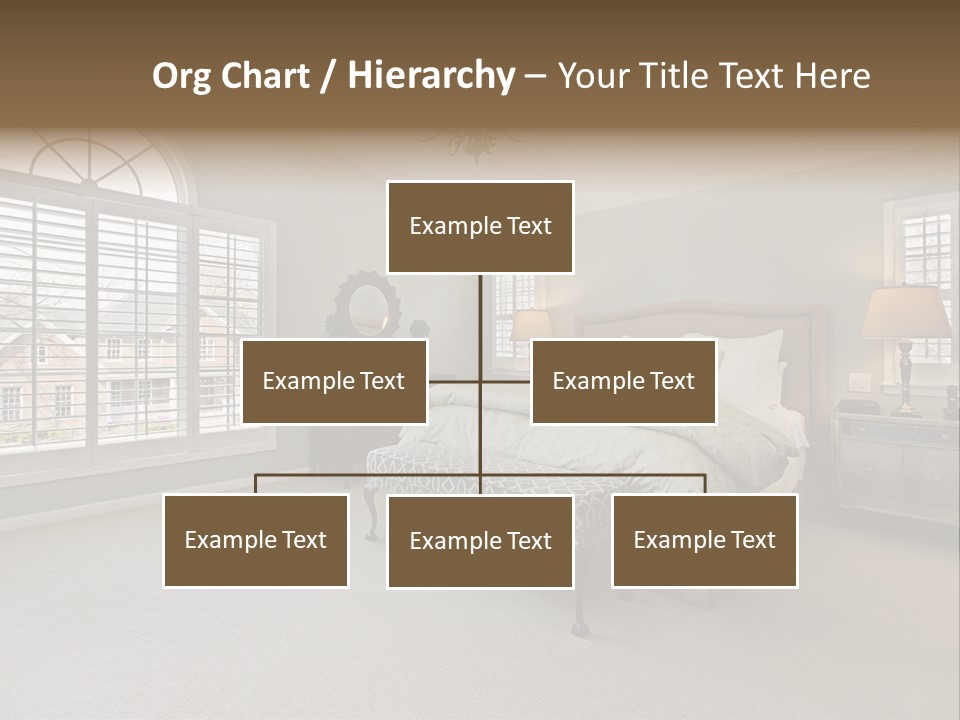 Org Chart / Hierarchy – Your Title Text Here

Example Text

Example Text

Example Text

Example Text

Example Text

Example Text